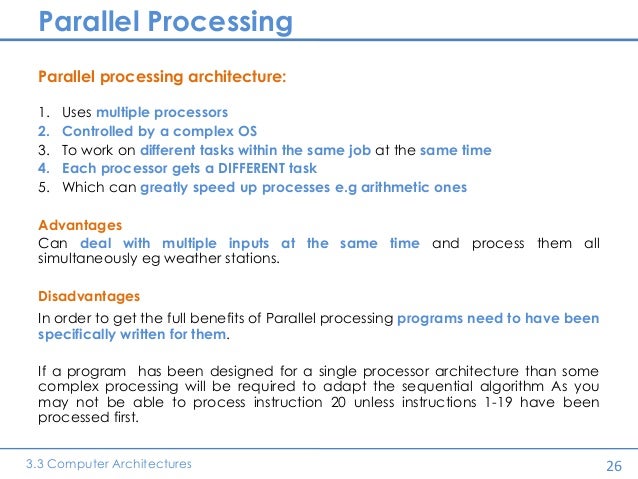 Parallel Processing

Parallel processing architecture:

1. Uses multiple processors
2. Controlled by a complex OS
3. To work on different tasks within the same job at the same time
4. Each processor gets a DIFFERENT task
5. Which can greatly speed up processes e.g arithmetic ones

Advantages
Can deal with multiple inputs at the same time and process them all simultaneously eg weather stations.

Disadvantages
In order to get the full benefits of Parallel processing programs need to have been specifically written for them.

If a program has been designed for a single processor architecture than some complex processing will be required to adapt the sequential algorithm As you may not be able to process instruction 20 unless instructions 1-19 have been processed first.

3.3 Computer Architectures

26